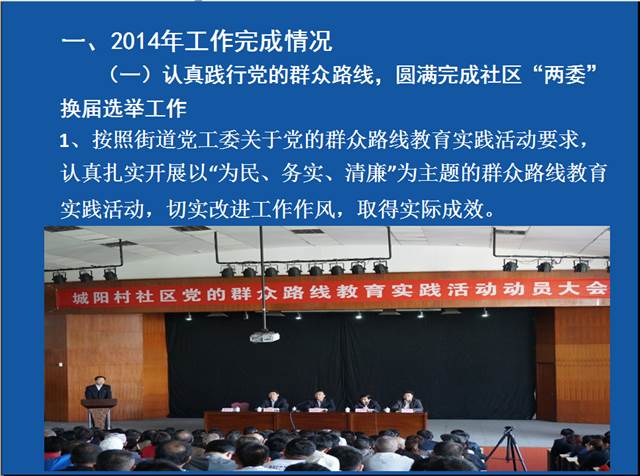 一、2014年工作完成情况

（一）认真践行党的群众路线，圆满完成社区“两委”换届选举工作

1、按照街道党工委关于党的群众路线教育实践活动要求，认真扎实开展以“为民、务实、清廉”为主题的群众路线教育实践活动，切实改进工作作风，取得实际成效。

城阳村社区党的群众路线教育实践活动动员大会